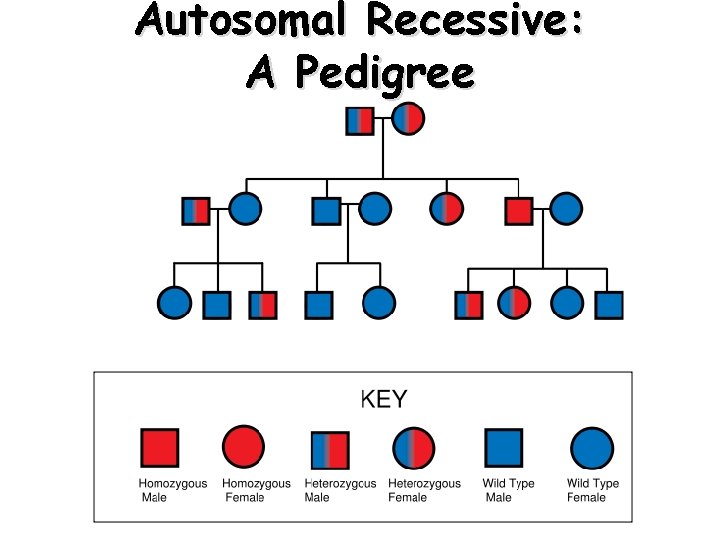 Autosomal Recessive:
A Pedigree

KEY

Homozygous Male

Homozygous Female

Heterozygous Male

Heterozygous Female

Wild Type Male

Wild Type Female